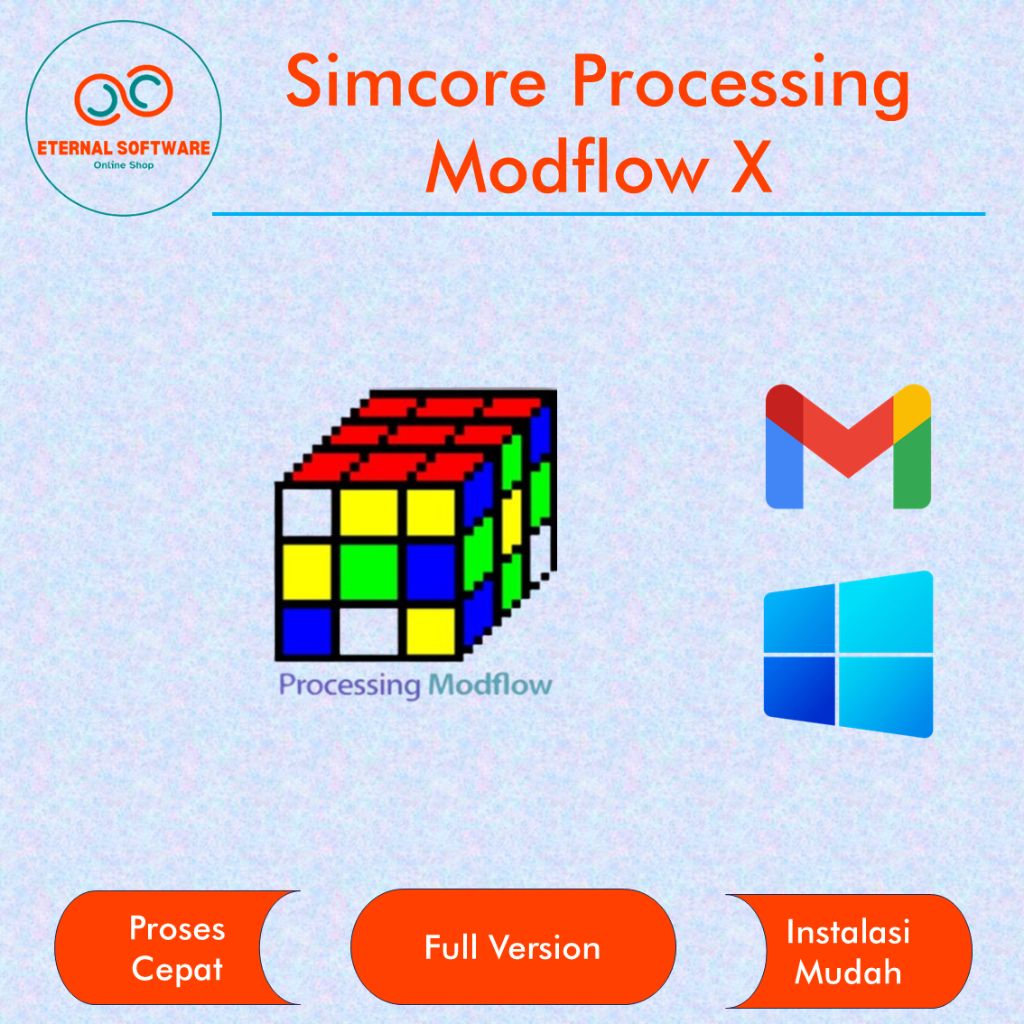 ETERNAL SOFTWARE
Online Shop

Simcore Processing Modflow X

Processing Modflow

Proses Cepat

Full Version

Instalasi Mudah